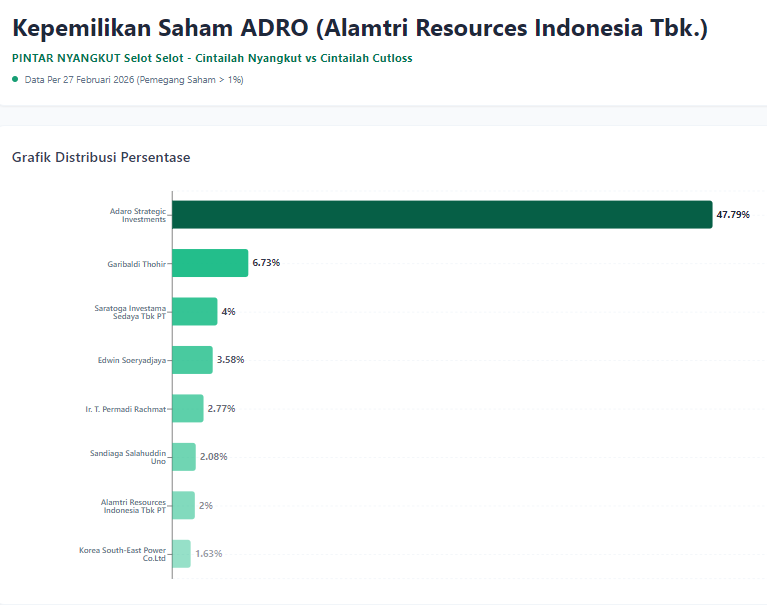 Kepemilikan Saham ADRO (Alamtri Resources Indonesia Tbk.)

PINTAR NYANGKUT Selot Selot - Cintailah Nyangkut vs Cintailah Cutloss

Data Per 27 Februari 2026 (Pemegang Saham > 1%)

Grafik Distribusi Persentase

Adaro Strategic Investments 47.79%

Garibaldi Thohir 6.73%

Saratoga Investama Sedaya Tbk PT 4%

Edwin Soeryadjaya 3.58%

Ir. T. Permadi Rachmat 2.77%

Sandiaga Salahuddin Uno 2.08%

Alamtri Resources Indonesia Tbk PT 2%

Korea South-East Power Co.Ltd 1.63%